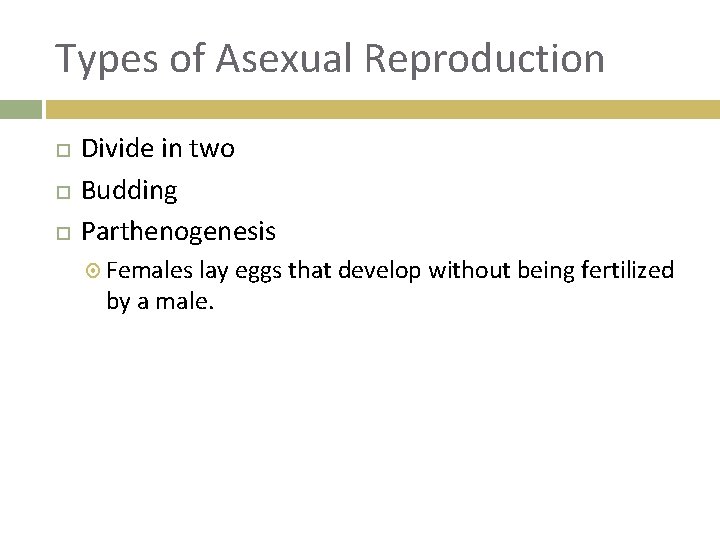 Types of Asexual Reproduction

Divide in two

Budding

Parthenogenesis

Females lay eggs that develop without being fertilized by a male.